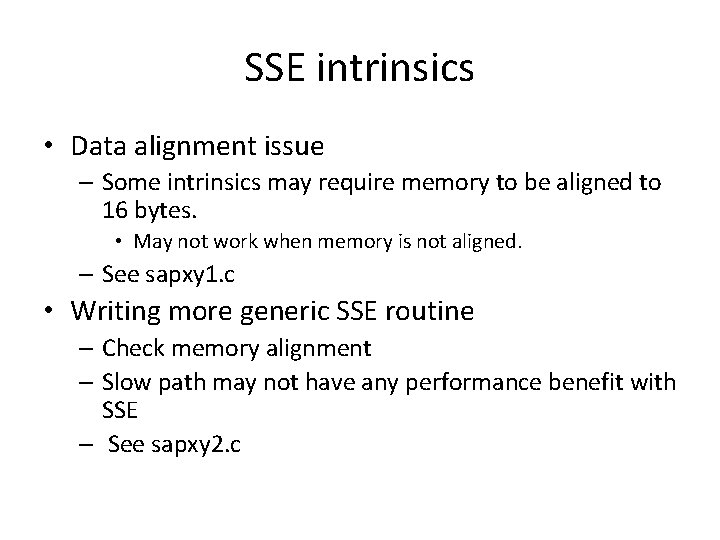 SSE intrinsics

• Data alignment issue
  – Some intrinsics may require memory to be aligned to 16 bytes.
    • May not work when memory is not aligned.
  – See sapxy1.c
• Writing more generic SSE routine
  – Check memory alignment
  – Slow path may not have any performance benefit with SSE
  – See sapxy2.c